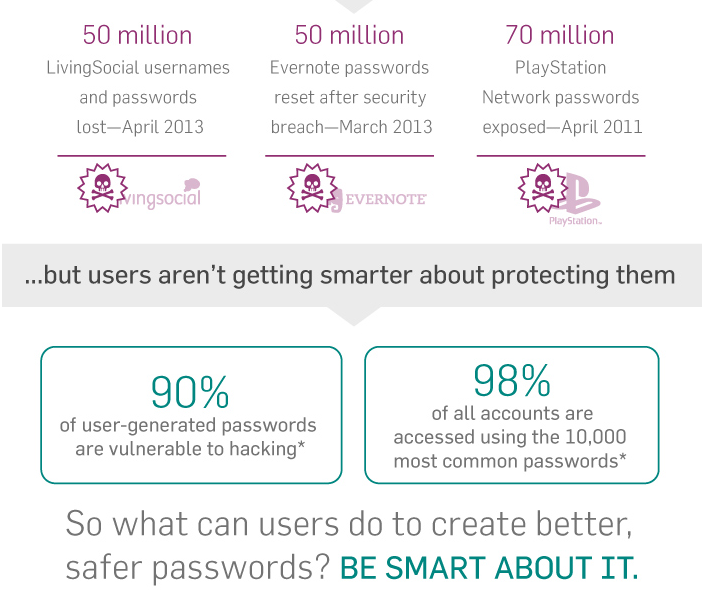 50 million
LivingSocial usernames and passwords lost—April 2013

livingsocial

50 million
Evernote passwords reset after security breach—March 2013

EVERNOTE

70 million
PlayStation Network passwords exposed—April 2011

PlayStation

...but users aren't getting smarter about protecting them

90%
of user-generated passwords are vulnerable to hacking*

98%
of all accounts are accessed using the 10,000 most common passwords*

So what can users do to create better, safer passwords? BE SMART ABOUT IT.